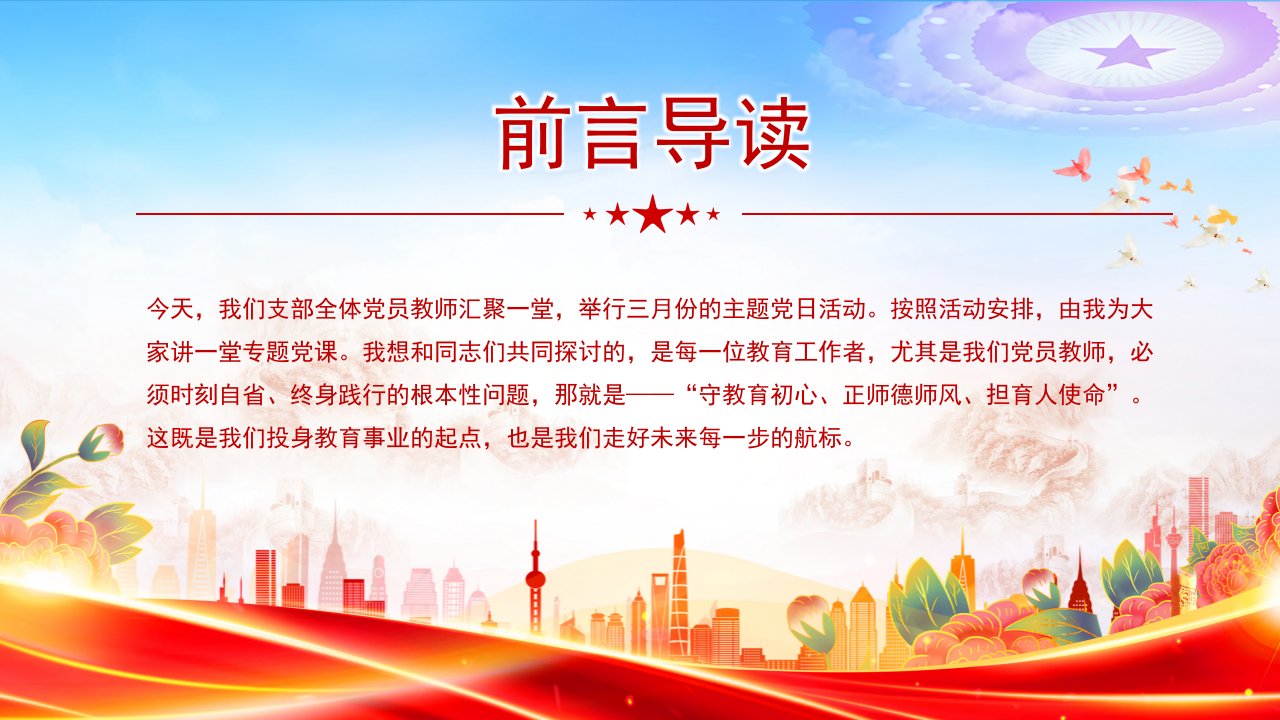 前言导读

今天，我们支部全体党员教师汇聚一堂，举行三月份的主题党日活动。按照活动安排，由我为大家讲一堂专题党课。我想和同志们共同探讨的，是每一位教育工作者，尤其是我们党员教师，必须时刻自省、终身践行的根本性问题，那就是——“守教育初心、正师德师风、担育人使命”。这既是我们投身教育事业的起点，也是我们走好未来每一步的航标。